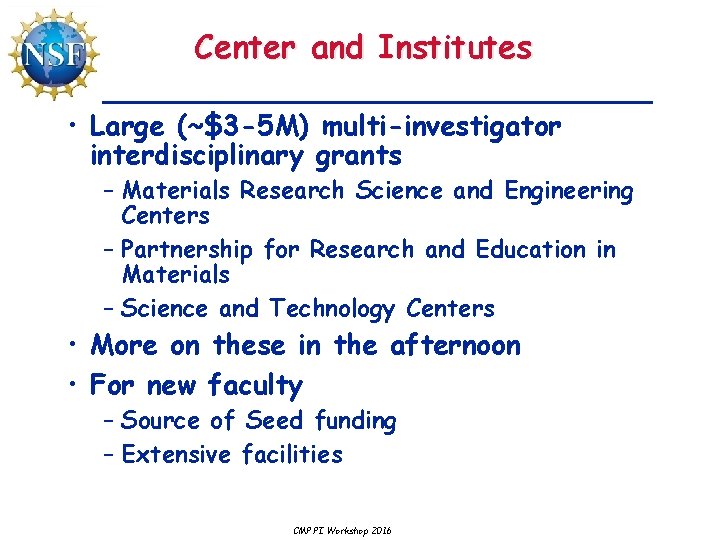 NSF

Center and Institutes

• Large (~\$3-5M) multi-investigator interdisciplinary grants
 – Materials Research Science and Engineering Centers
 – Partnership for Research and Education in Materials
 – Science and Technology Centers
• More on these in the afternoon
• For new faculty
 – Source of Seed funding
 – Extensive facilities

CMP PI Workshop 2016